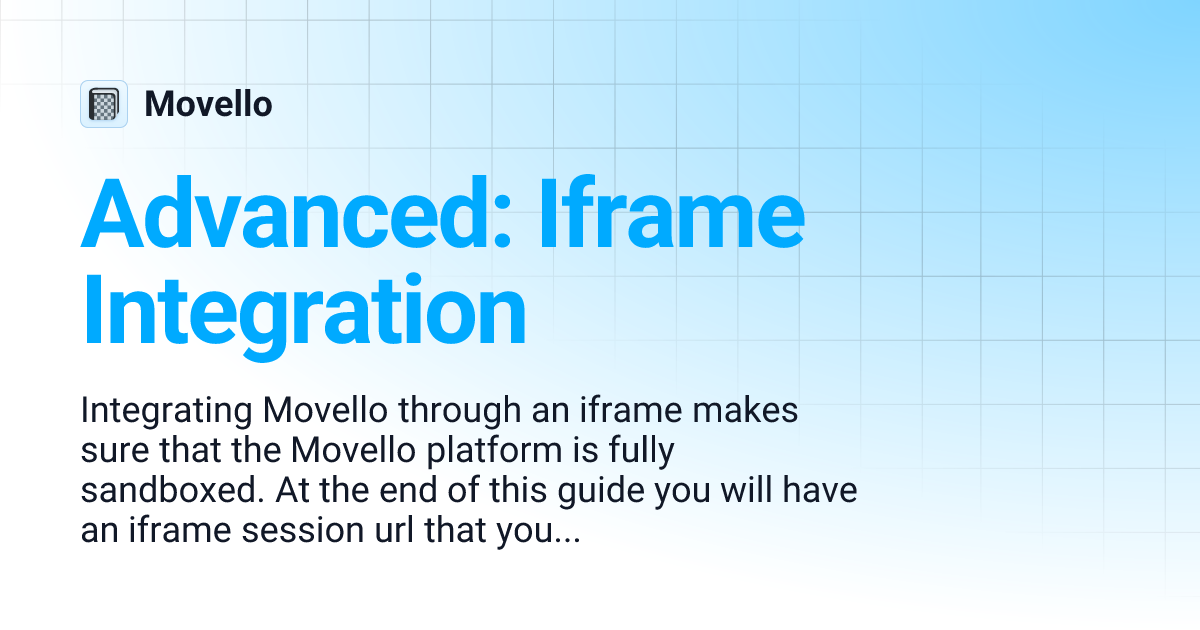 Movello

Advanced: Iframe Integration

Integrating Movello through an iframe makes sure that the Movello platform is fully sandboxed. At the end of this guide you will have an iframe session url that you...